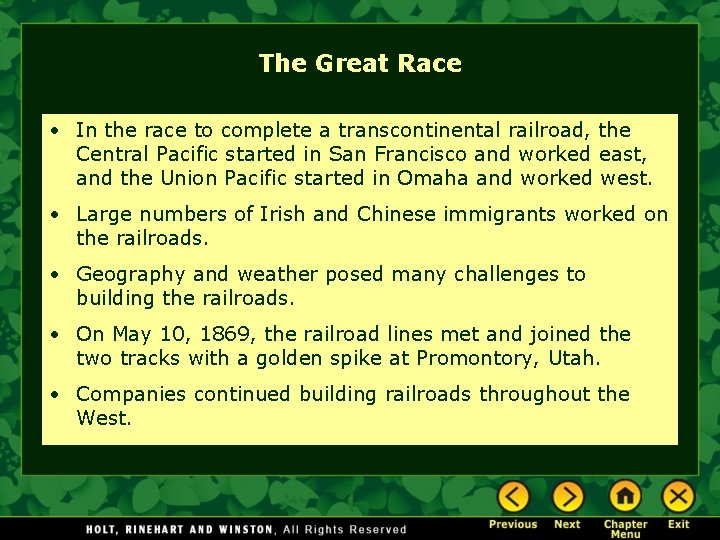 The Great Race

• In the race to complete a transcontinental railroad, the Central Pacific started in San Francisco and worked east, and the Union Pacific started in Omaha and worked west.

• Large numbers of Irish and Chinese immigrants worked on the railroads.

• Geography and weather posed many challenges to building the railroads.

• On May 10, 1869, the railroad lines met and joined the two tracks with a golden spike at Promontory, Utah.

• Companies continued building railroads throughout the West.

HOLT, RINEHART AND WINSTON, All Rights Reserved

Previous Next Chapter Menu Exit